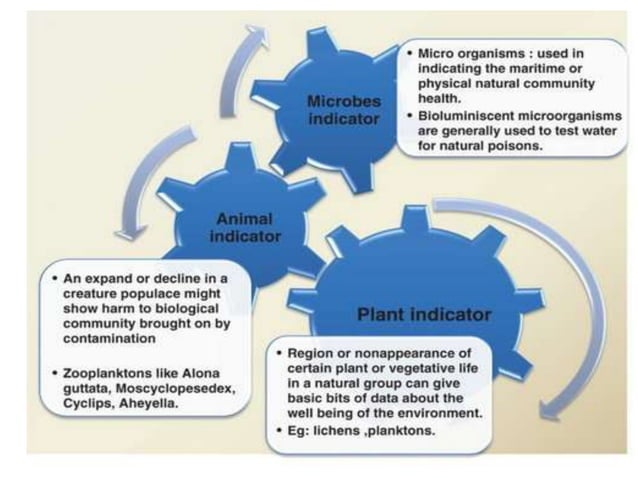 Microbes indicator

• Micro organisms : used in indicating the maritime or physical natural community health.
• Bioluminiscent microorganisms are generally used to test water for natural poisons.

Animal indicator

• An expand or decline in a creature populace might show harm to biological community brought on by contamination

• Zooplanktons like Alona guttata, Moscyclopesedex, Cyclips, Aheyella.

Plant indicator

• Region or nonappearance of certain plant or vegetative life in a natural group can give basic bits of data about the well being of the environment.
• Eg: lichens ,planktons.